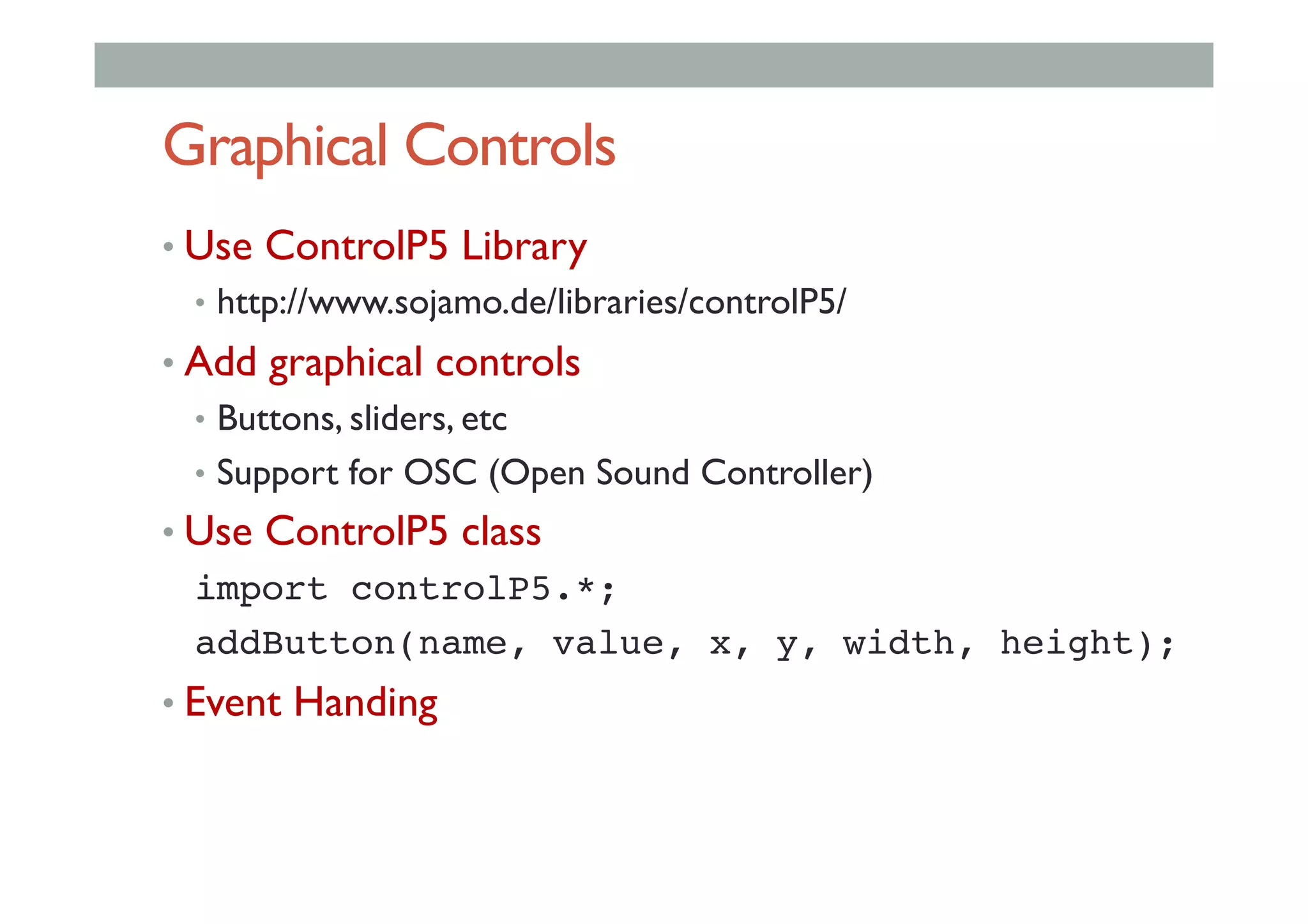 Graphical Controls

• Use ControlP5 Library
  • http://www.sojamo.de/libraries/controlP5/
• Add graphical controls
  • Buttons, sliders, etc
  • Support for OSC (Open Sound Controller)
• Use ControlP5 class

import controlP5.*;
addButton(name, value, x, y, width, height);

• Event Handing